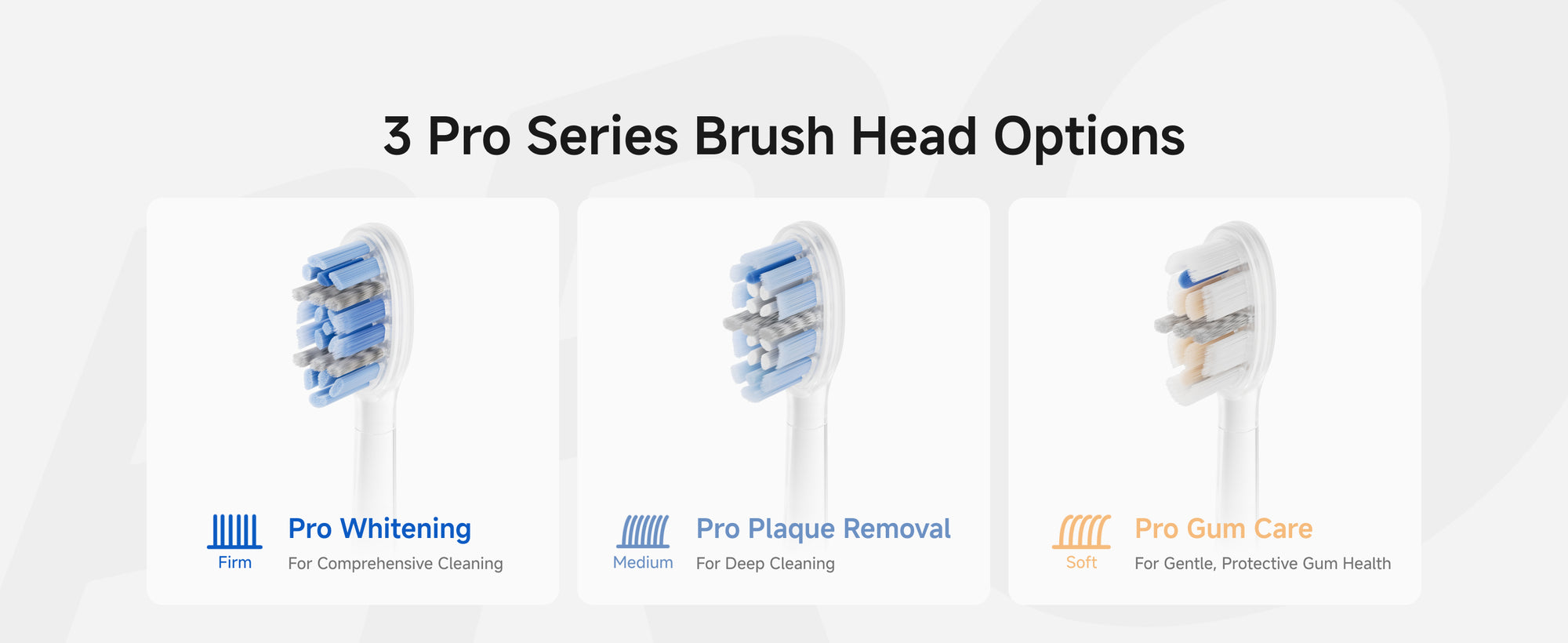 3 Pro Series Brush Head Options

Firm
Pro Whitening
For Comprehensive Cleaning

Medium
Pro Plaque Removal
For Deep Cleaning

Soft
Pro Gum Care
For Gentle, Protective Gum Health